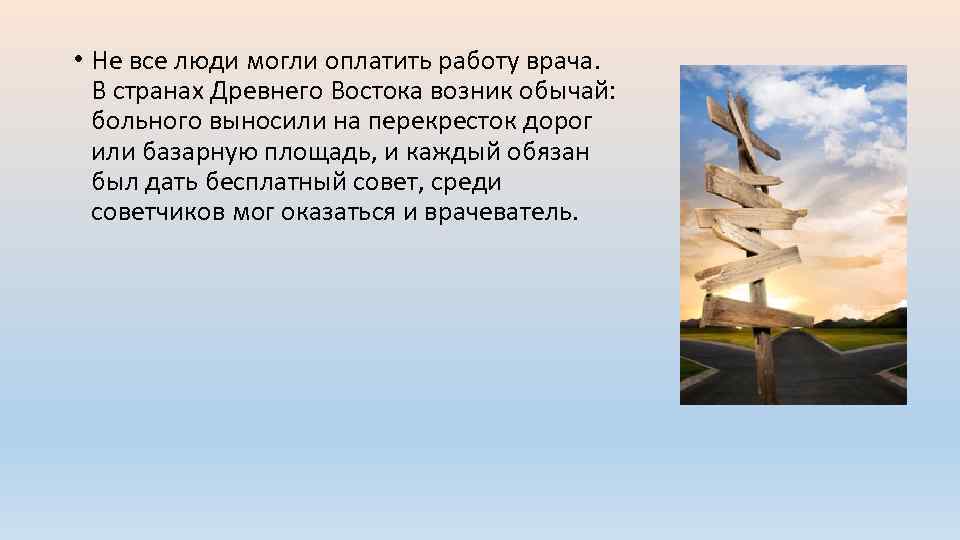 • Не все люди могли оплатить работу врача. В странах Древнего Востока возник обычай: больного выносили на перекресток дорог или базарную площадь, и каждый обязан был дать бесплатный совет, среди советчиков мог оказаться и врачеватель.